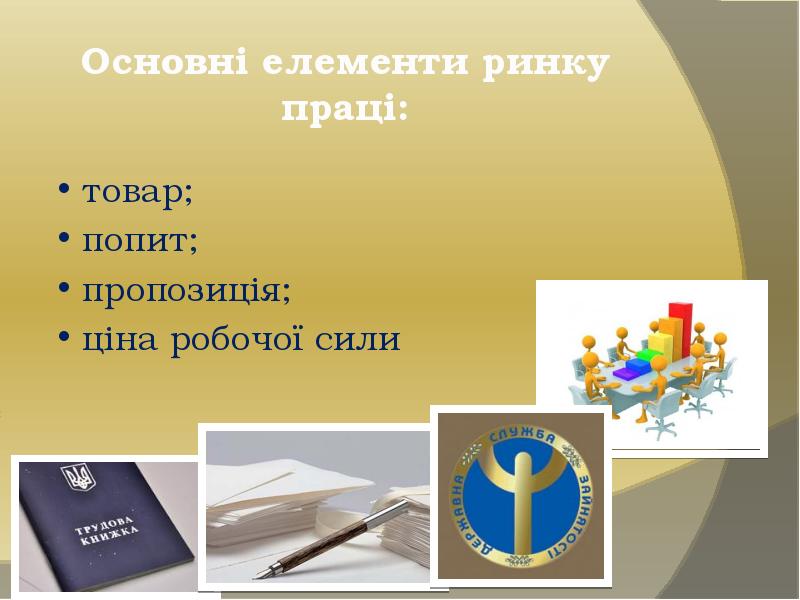 Основні елементи ринку праці:

• товар;
• попит;
• пропозиція;
• ціна робочої сили

ТРУДОВА КНИЖКА

ДЕРЖАВНА СЛУЖБА ЗАЙНЯТОСТІ